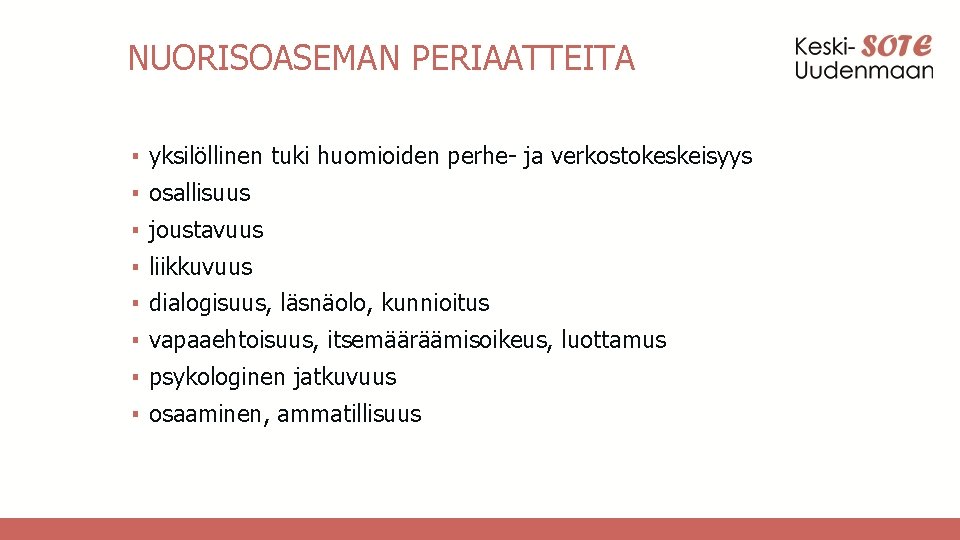 NUORISOASEMAN PERIAATTEITA

Keski- SOTE
Uudenmaan

▪ yksilöllinen tuki huomioiden perhe- ja verkostokeskeisyys
▪ osallisuus
▪ joustavuus
▪ liikkuvuus
▪ dialogisuus, läsnäolo, kunnioitus
▪ vapaaehtoisuus, itsemääräämisoikeus, luottamus
▪ psykologinen jatkuvuus
▪ osaaminen, ammatillisuus